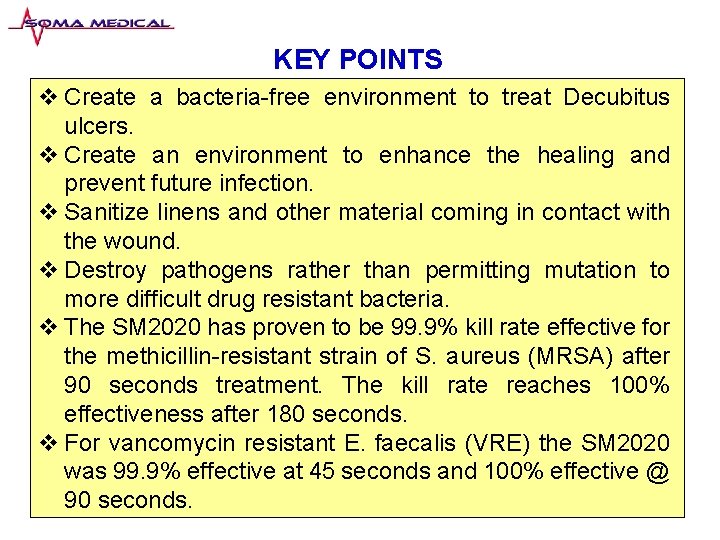 SOMA MEDICAL

KEY POINTS

❖ Create a bacteria-free environment to treat Decubitus ulcers.

❖ Create an environment to enhance the healing and prevent future infection.

❖ Sanitize linens and other material coming in contact with the wound.

❖ Destroy pathogens rather than permitting mutation to more difficult drug resistant bacteria.

❖ The SM2020 has proven to be 99.9% kill rate effective for the methicillin-resistant strain of S. aureus (MRSA) after 90 seconds treatment. The kill rate reaches 100% effectiveness after 180 seconds.

❖ For vancomycin resistant E. faecalis (VRE) the SM2020 was 99.9% effective at 45 seconds and 100% effective @ 90 seconds.